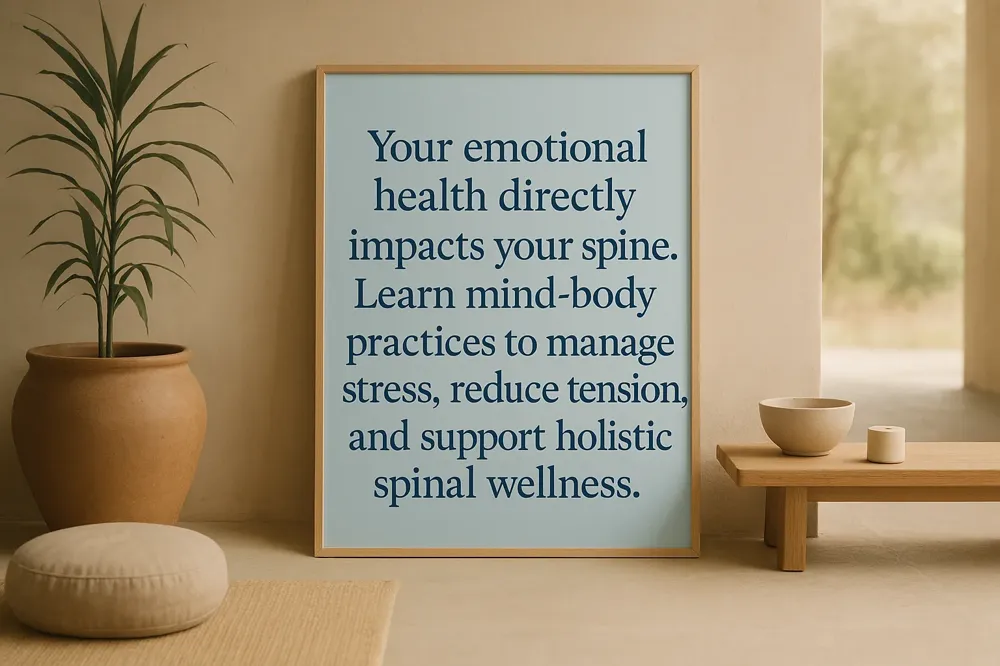 Your emotional health directly impacts your spine. Learn mind-body practices to manage stress, reduce tension, and support holistic spinal wellness.